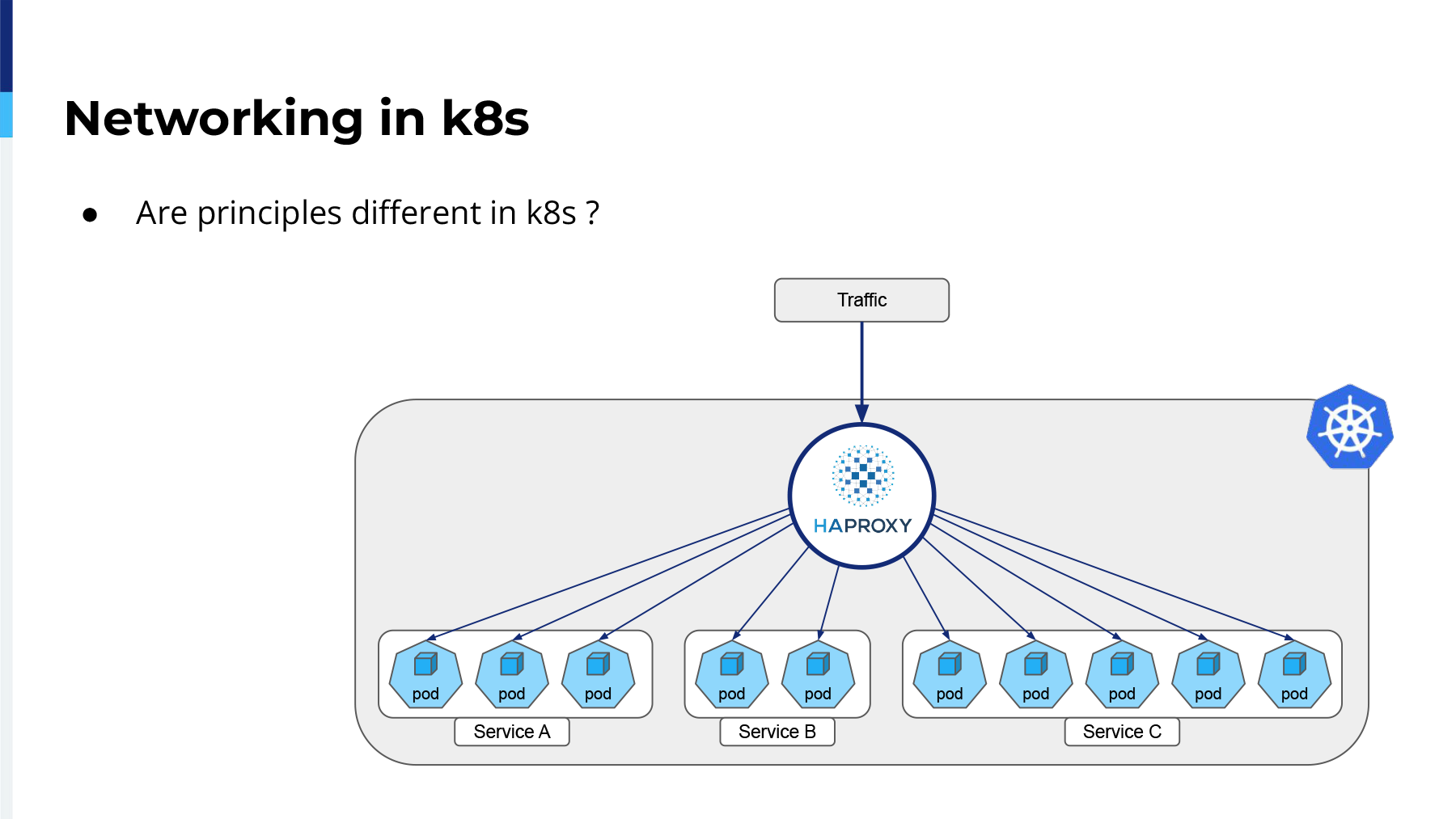 Networking in k8s

● Are principles different in k8s ?

Traffic

HAPROXY

pod pod pod
Service A

pod pod
Service B

pod pod pod pod pod
Service C